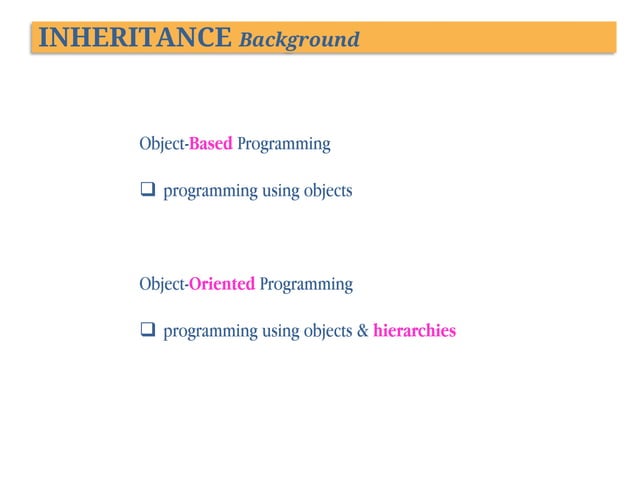 INHERITANCE Background

Object-Based Programming

❑ programming using objects

Object-Oriented Programming

❑ programming using objects & hierarchies